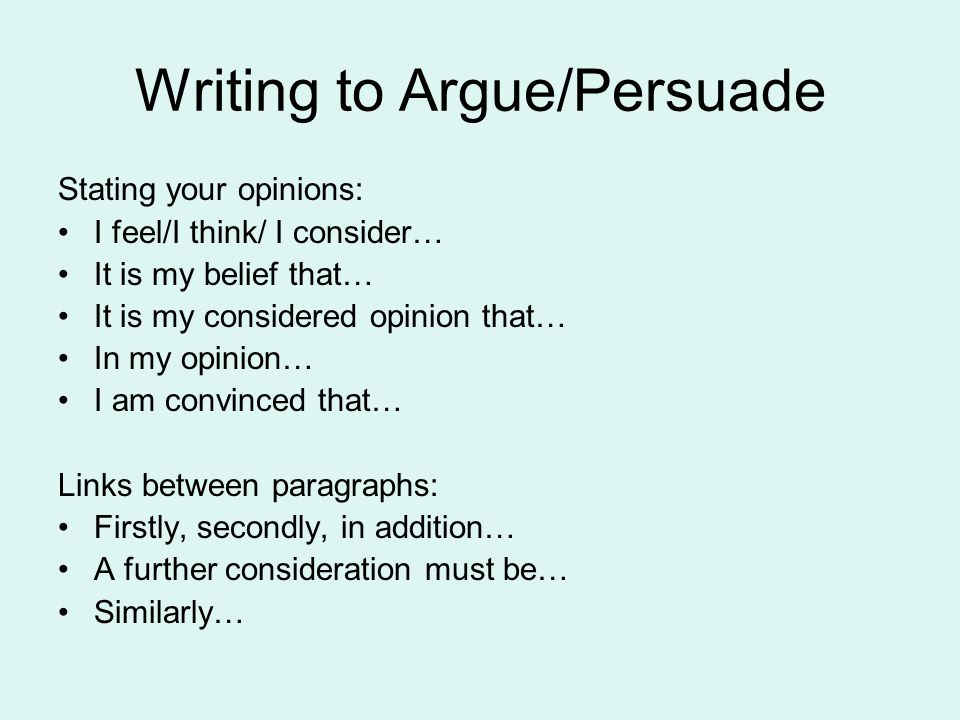 Writing to Argue/Persuade

Stating your opinions:
• I feel/I think/ I consider…
• It is my belief that…
• It is my considered opinion that…
• In my opinion…
• I am convinced that…

Links between paragraphs:
• Firstly, secondly, in addition…
• A further consideration must be…
• Similarly…